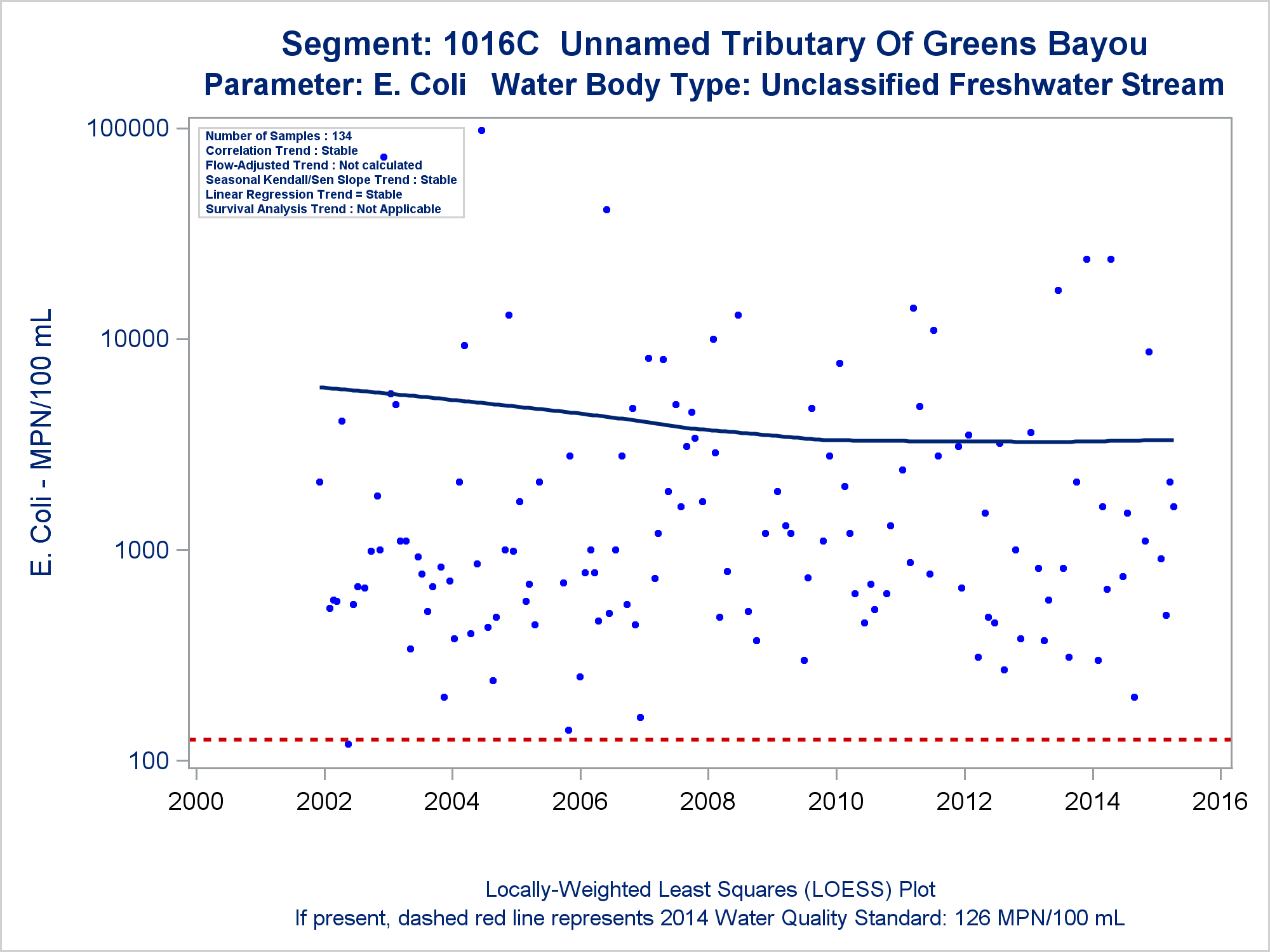 Segment: 1016C Unnamed Tributary Of Greens Bayou
Parameter: E. Coli Water Body Type: Unclassified Freshwater Stream

Number of Samples : 134
Correlation Trend : Stable
Flow-Adjusted Trend : Not calculated
Seasonal Kendall/Sen Slope Trend : Stable
Linear Regression Trend = Stable
Survival Analysis Trend : Not Applicable

E. Coli - MPN/100 mL

100000
10000
1000
100

2000
2002
2004
2006
2008
2010
2012
2014
2016

Locally-Weighted Least Squares (LOESS) Plot
If present, dashed red line represents 2014 Water Quality Standard: 126 MPN/100 mL